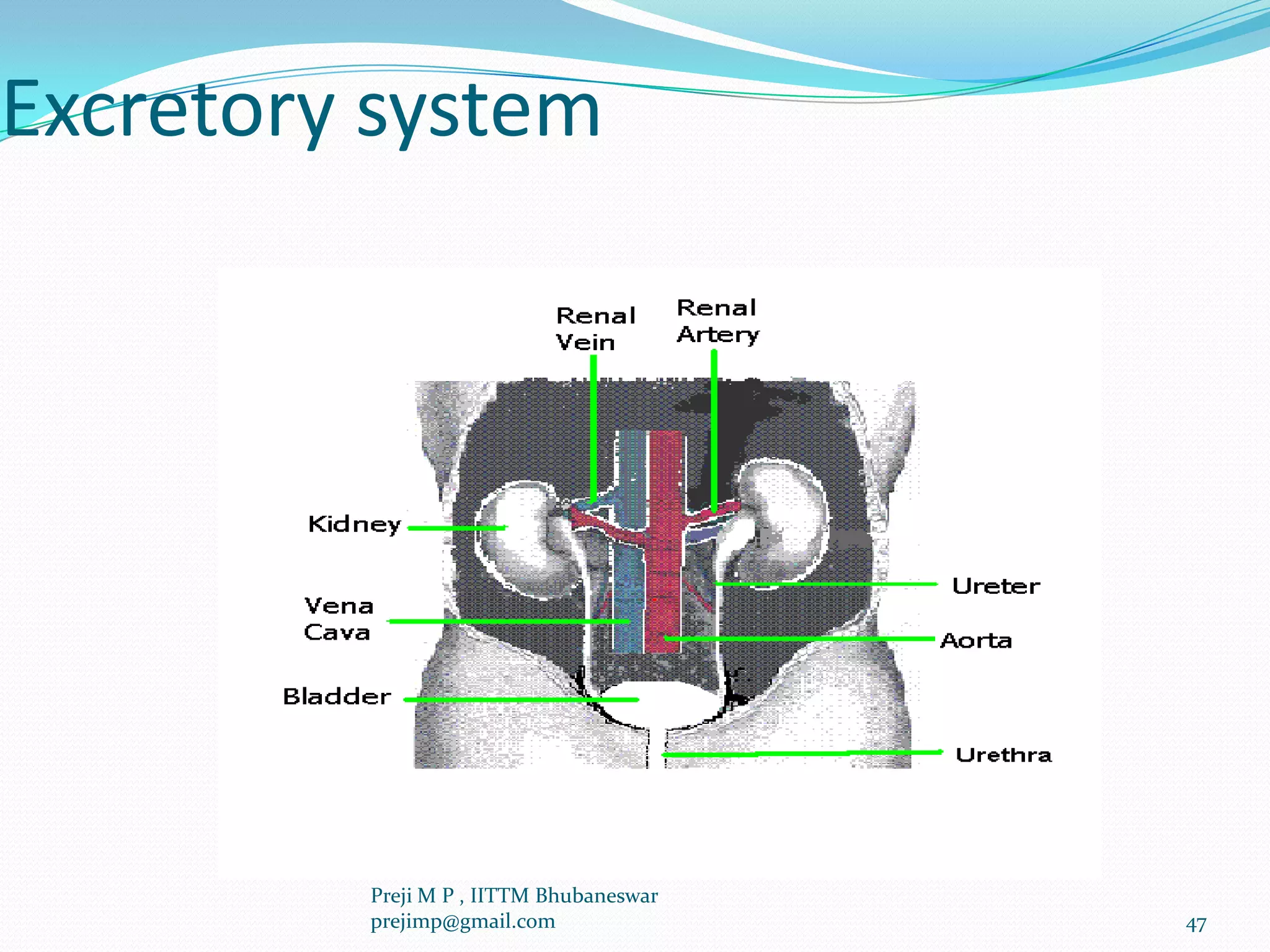 Excretory system

Renal Vein

Renal Artery

Kidney

Vena Cava

Bladder

Ureter

Aorta

Urethra

Preji M P , IITTM Bhubaneswar
prejimp@gmail.com

47